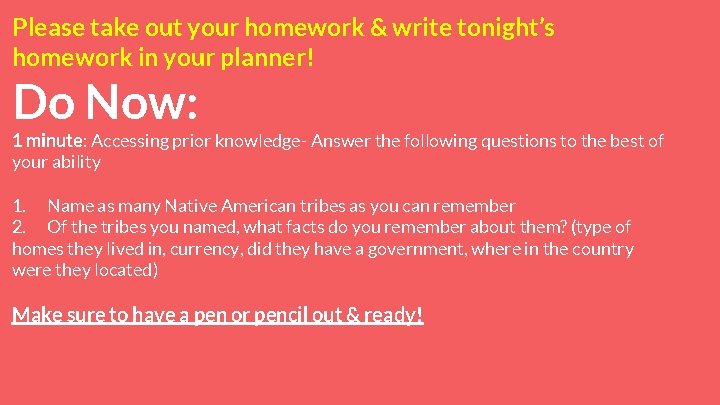 Please take out your homework & write tonight's homework in your planner!

Do Now:

1 minute: Accessing prior knowledge- Answer the following questions to the best of your ability

1. Name as many Native American tribes as you can remember
2. Of the tribes you named, what facts do you remember about them? (type of homes they lived in, currency, did they have a government, where in the country were they located)

Make sure to have a pen or pencil out & ready!